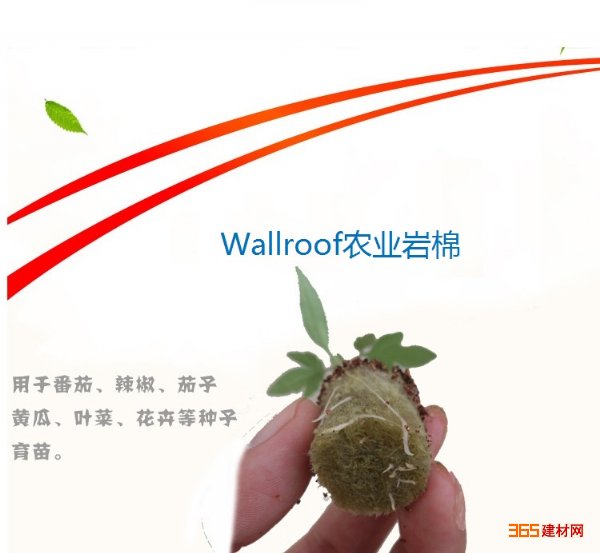 Wallroof农业岩棉

用于番茄、辣椒、茄子黄瓜、叶菜、花卉等种子育苗。

365建材网